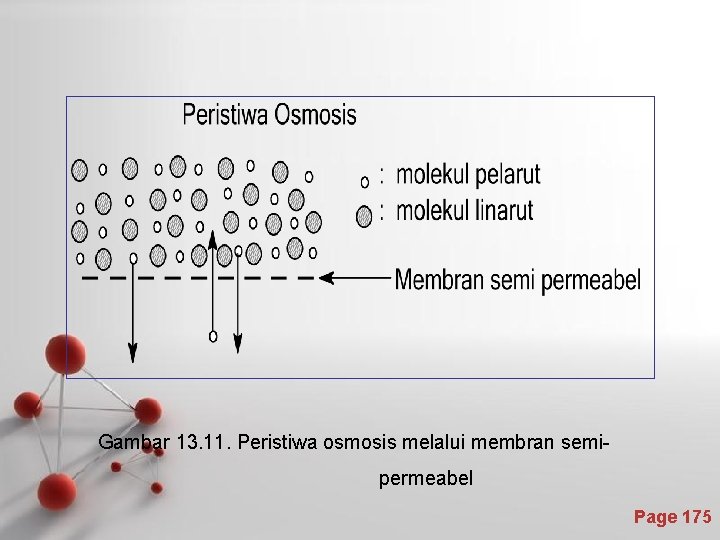 Peristiwa Osmosis

: molekul pelarut
: molekul linarut

Membran semi permeabel

Gambar 13.11. Peristiwa osmosis melalui membran semi-permeabel

Page 175